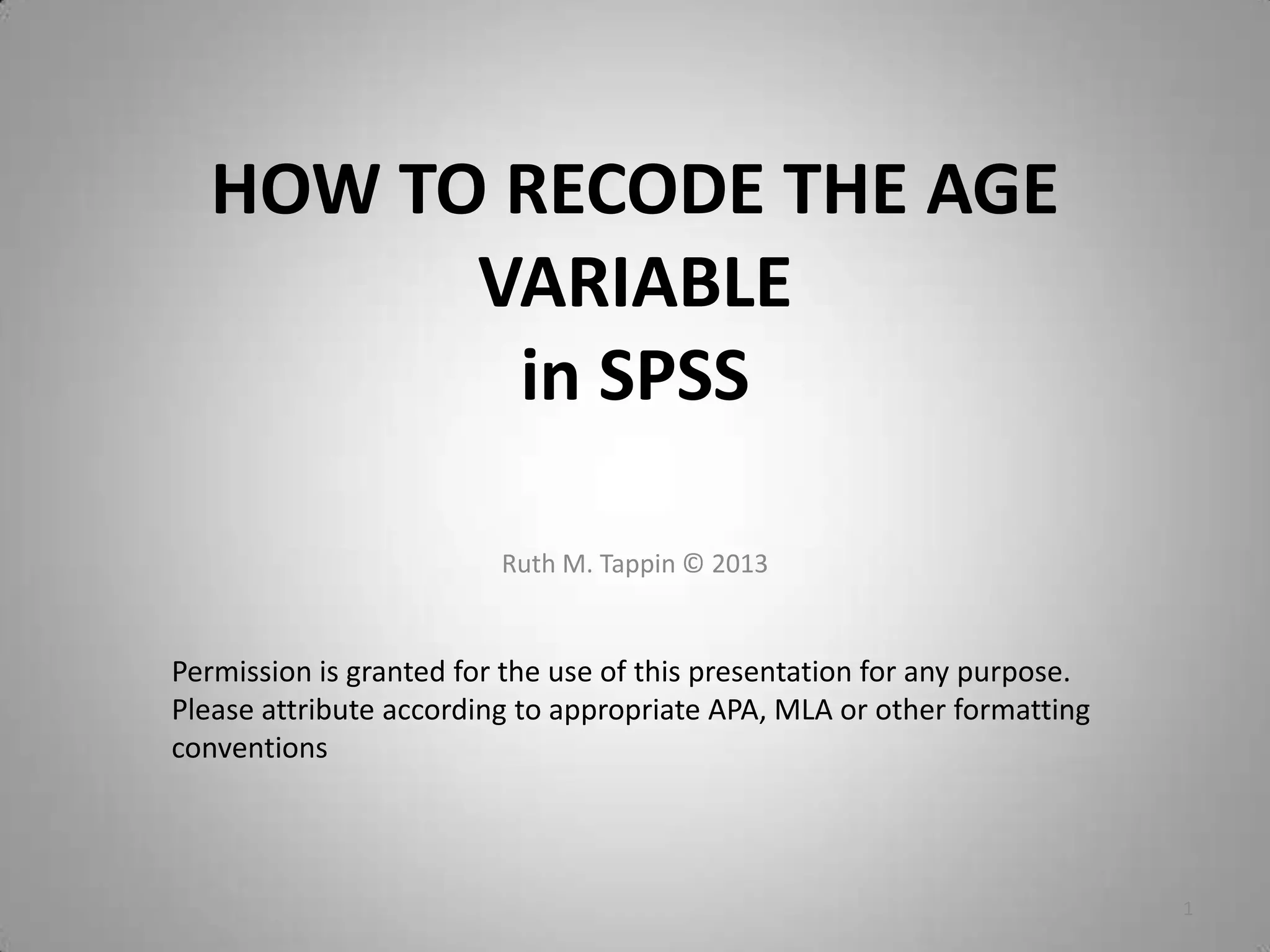 HOW TO RECODE THE AGE VARIABLE
in SPSS

Ruth M. Tappin © 2013

Permission is granted for the use of this presentation for any purpose. Please attribute according to appropriate APA, MLA or other formatting conventions

1